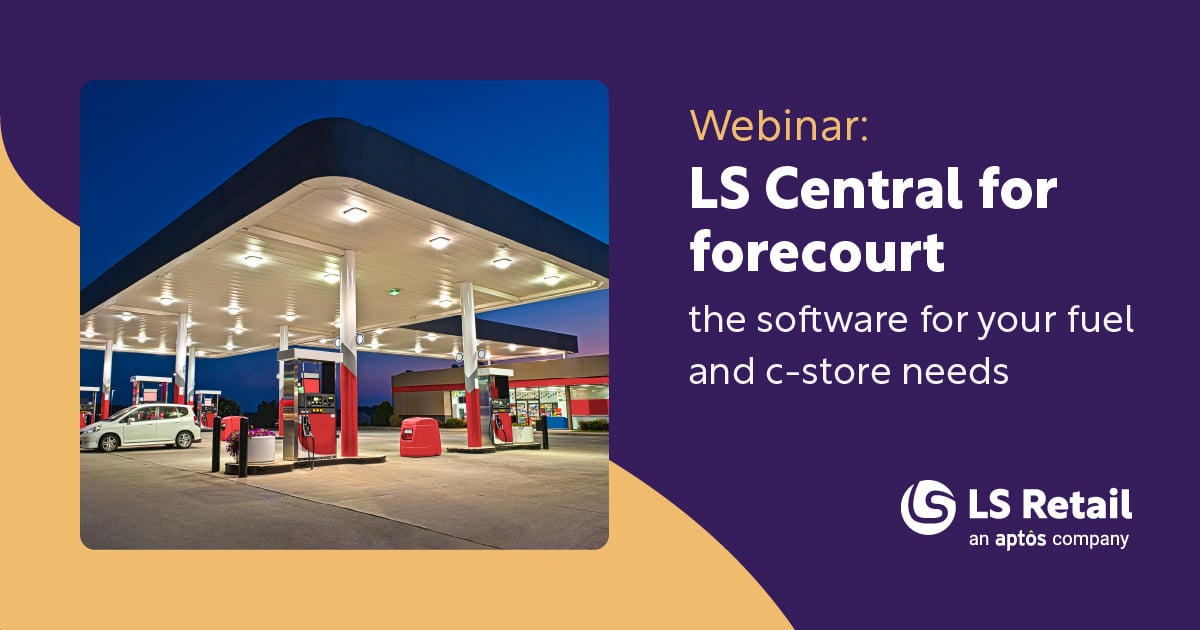 Webinar:
LS Central for forecourt
the software for your fuel and c-store needs

LS Retail
an aptos company